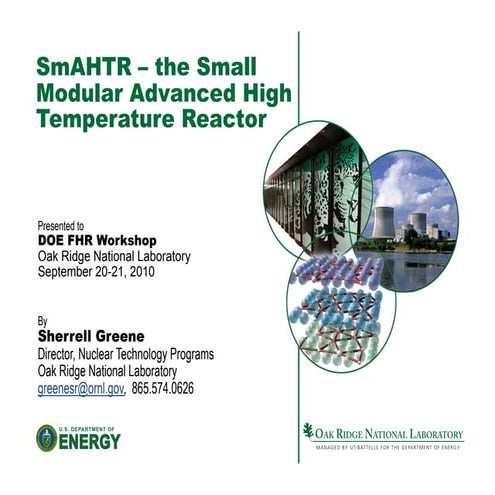 SmAHTR – the Small Modular Advanced High Temperature Reactor

Presented to
DOE FHR Workshop
Oak Ridge National Laboratory
September 20-21, 2010

By
Sherrell Greene
Director, Nuclear Technology Programs
Oak Ridge National Laboratory
greenesr@ornl.gov, 865.574.0626

U.S. DEPARTMENT OF ENERGY

OAK RIDGE NATIONAL LABORATORY
MANAGED BY UT-BATTELLE FOR THE DEPARTMENT OF ENERGY